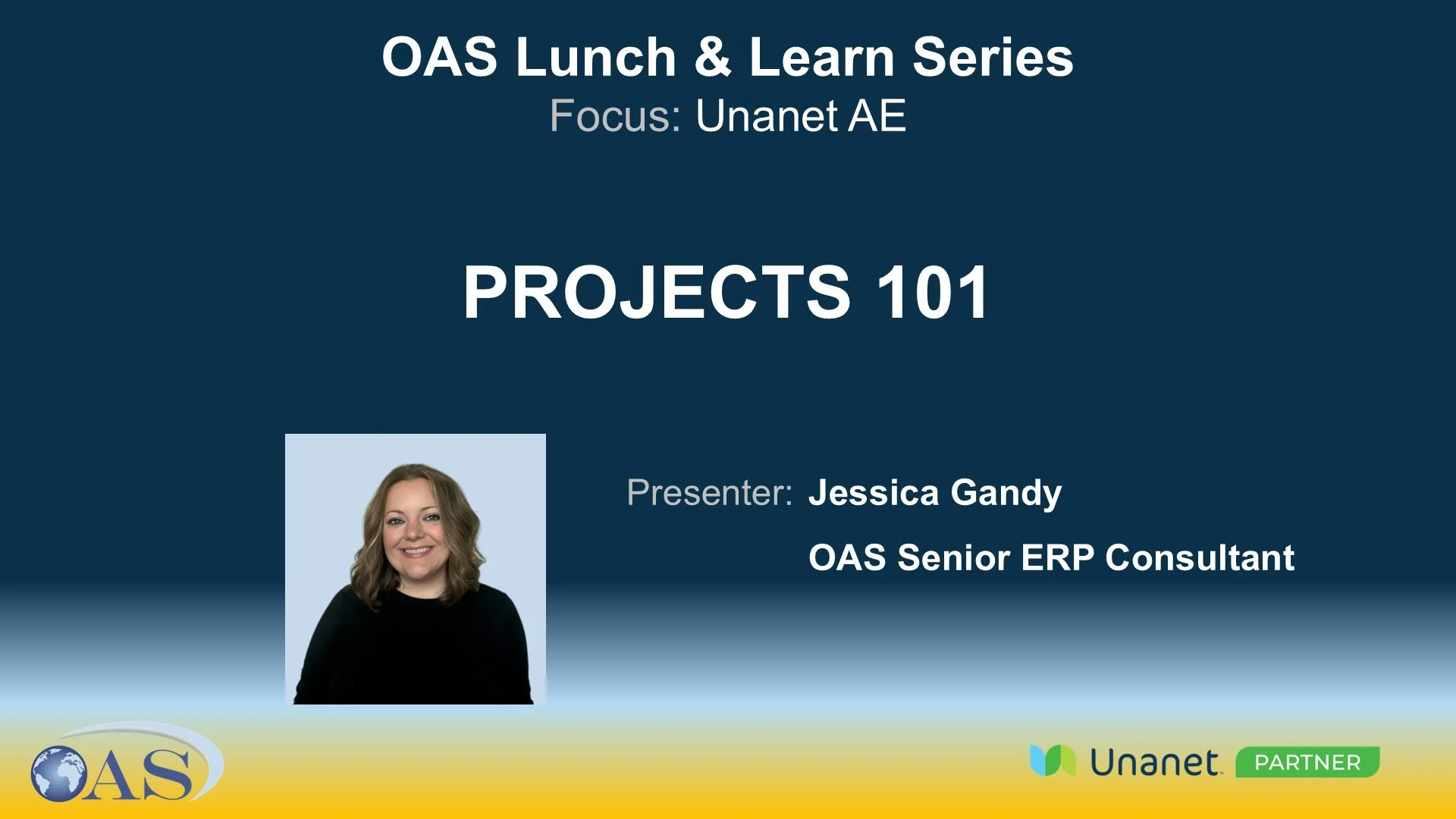 OAS Lunch & Learn Series
Focus: Unanet AE

PROJECTS 101

Presenter: Jessica Gandy
OAS Senior ERP Consultant

OAS

Unanet PARTNER